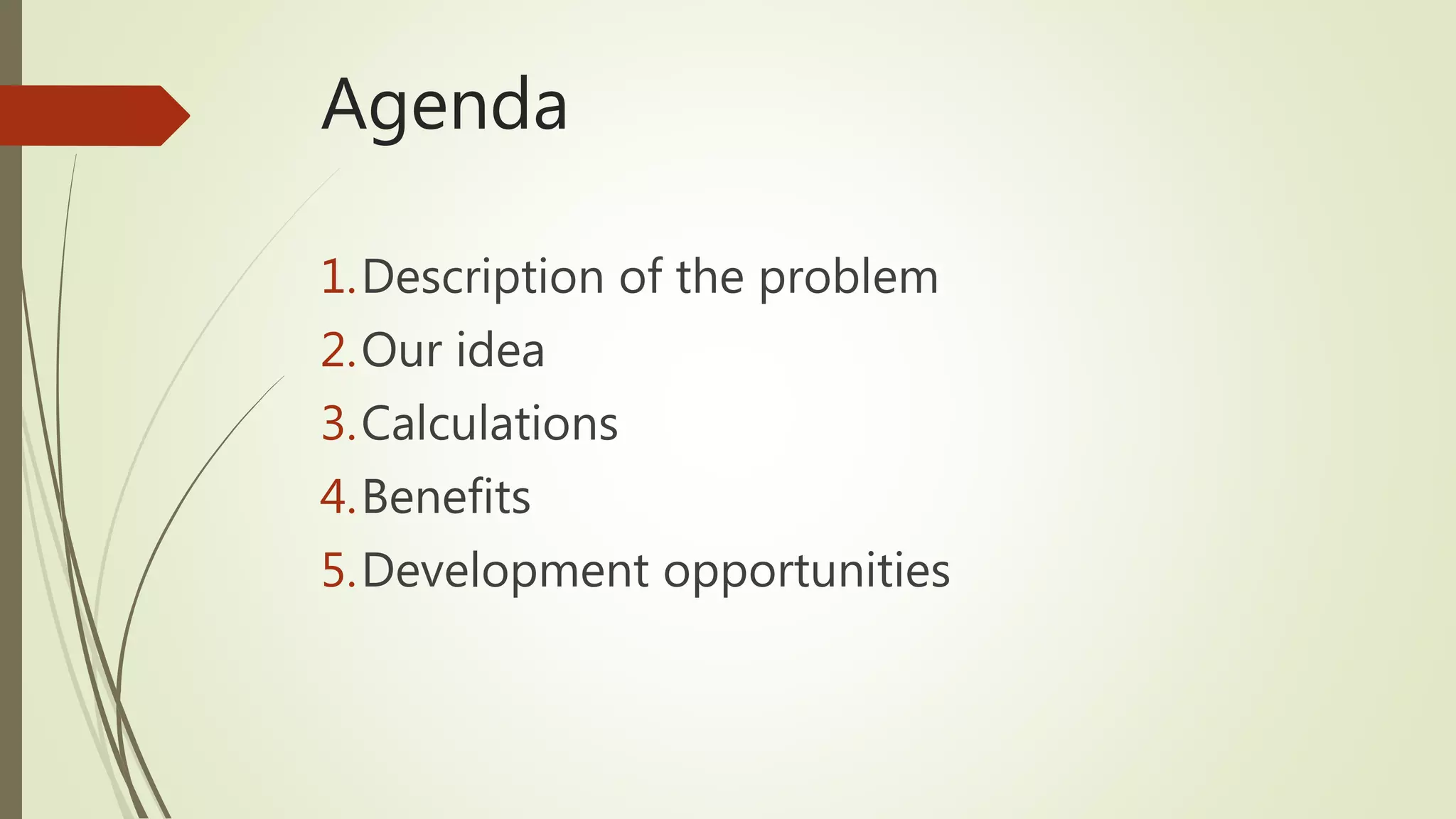 Agenda

1. Description of the problem
2. Our idea
3. Calculations
4. Benefits
5. Development opportunities